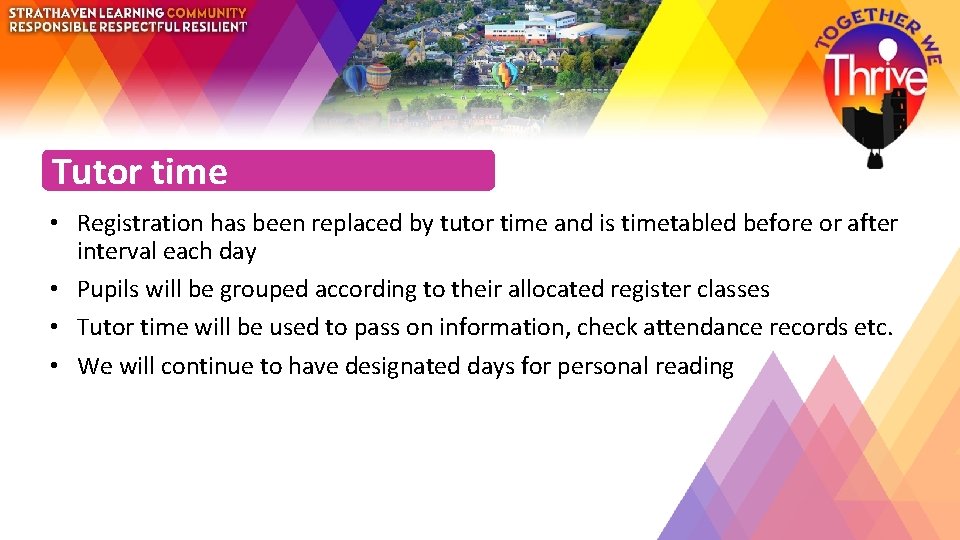 STRATHAVEN LEARNING COMMUNITY
RESPONSIBLE RESPECTFUL RESILIENT

TOGETHER WE Thrive

Tutor time

• Registration has been replaced by tutor time and is timetabled before or after interval each day
• Pupils will be grouped according to their allocated register classes
• Tutor time will be used to pass on information, check attendance records etc.
• We will continue to have designated days for personal reading